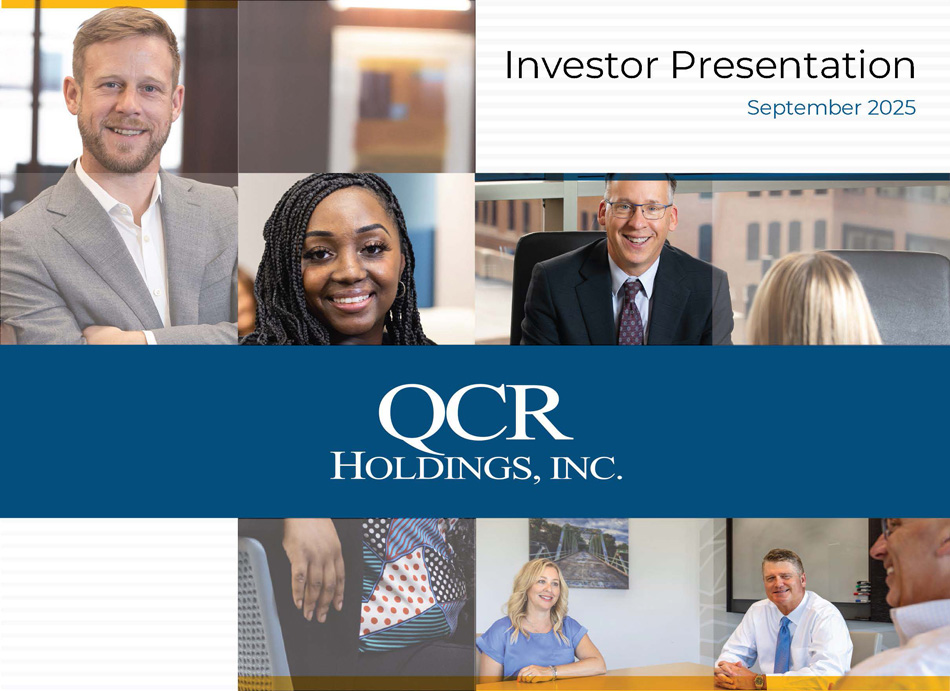 Investor Presentation
September 2025

QCR
HOLDINGS, INC.